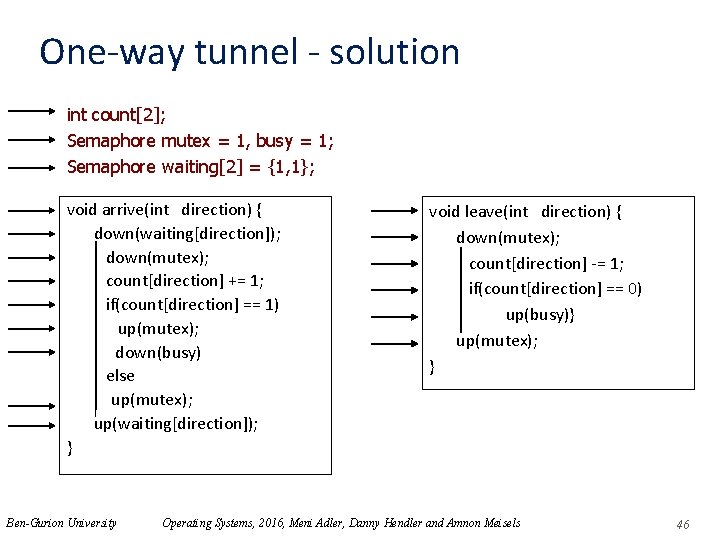 One-way tunnel - solution

int count[2];
Semaphore mutex = 1, busy = 1;
Semaphore waiting[2] = {1,1};

void arrive(int direction) {
down(waiting[direction]);
down(mutex);
count[direction] += 1;
if(count[direction] == 1)
up(mutex);
down(busy)
else
up(mutex);
up(waiting[direction]);
}

void leave(int direction) {
down(mutex);
count[direction] -= 1;
if(count[direction] == 0)
up(busy)}
up(mutex);
}

Ben-Gurion University Operating Systems, 2016, Meni Adler, Danny Hendler and Amnon Meisels 46